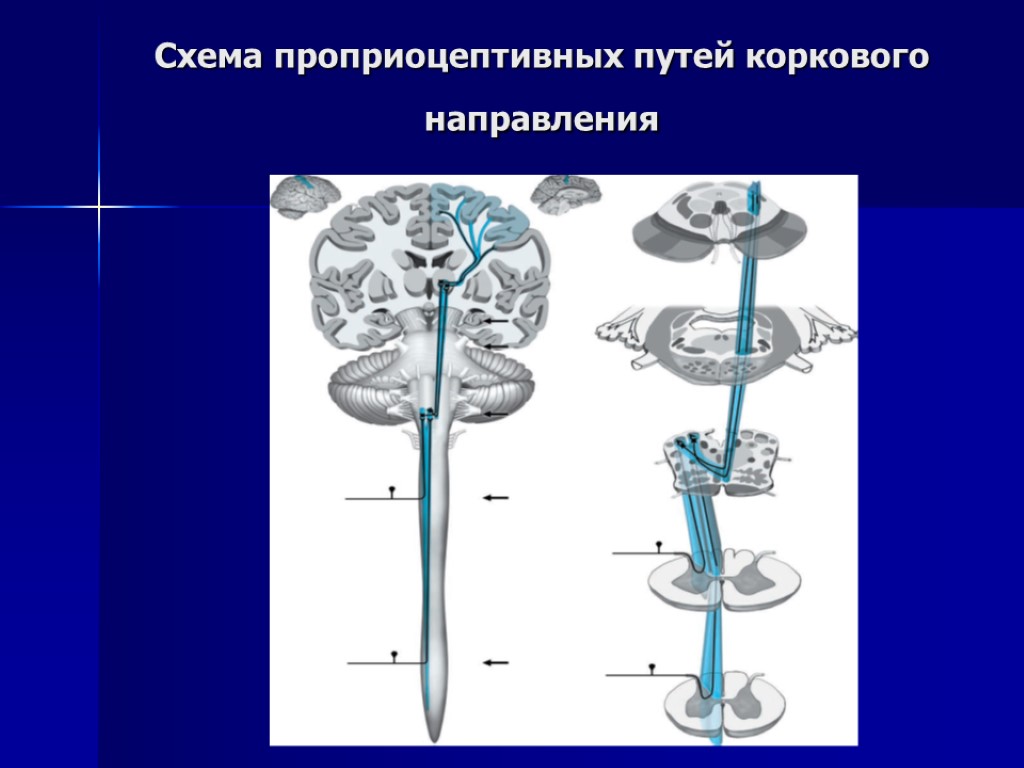 Схема проприоцептивных путей коркового направления